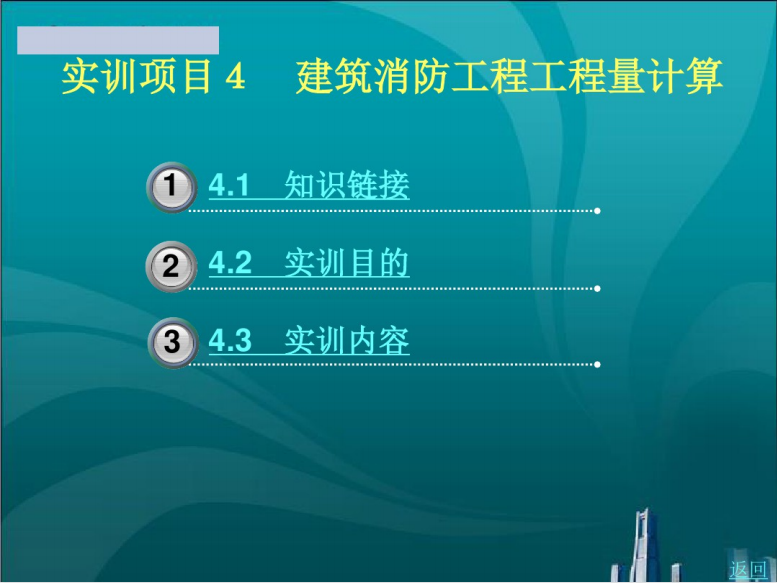 实训项目 4　建筑消防工程工程量计算

1 4.1　知识链接

2 4.2　实训目的

3 4.3　实训内容

返回